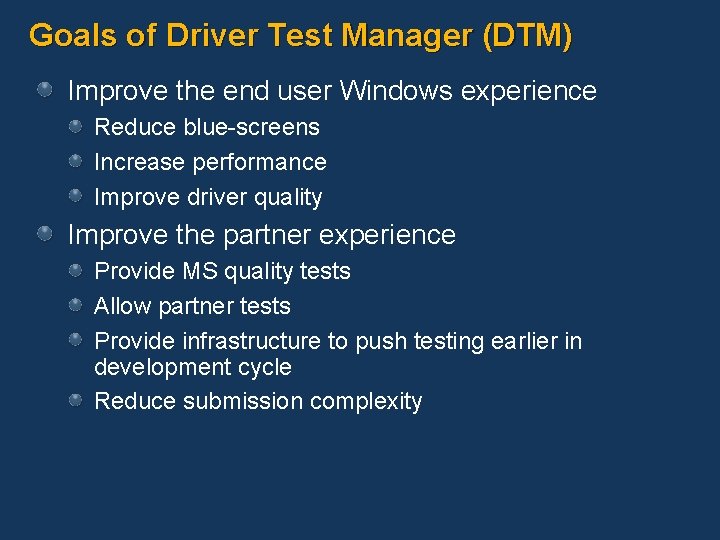 Goals of Driver Test Manager (DTM)

Improve the end user Windows experience

Reduce blue-screens

Increase performance

Improve driver quality

Improve the partner experience

Provide MS quality tests

Allow partner tests

Provide infrastructure to push testing earlier in development cycle

Reduce submission complexity